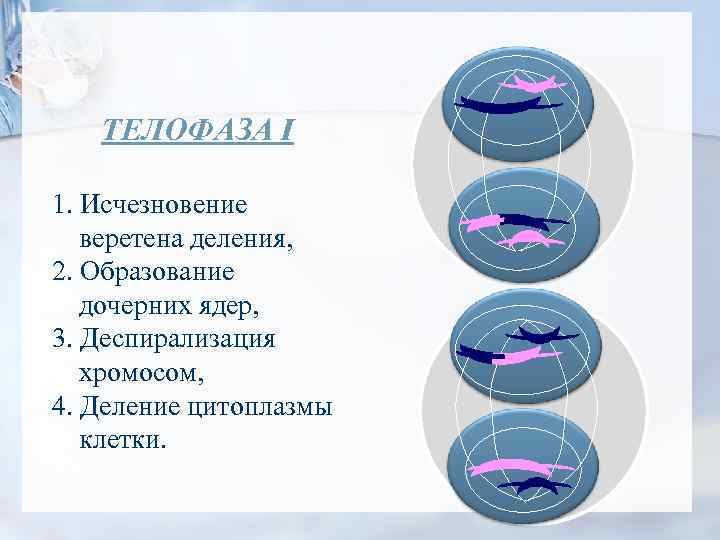 ТЕЛОФАЗА I

1. Исчезновение веретена деления,
2. Образование дочерних ядер,
3. Деспирализация хромосом,
4. Деление цитоплазмы клетки.